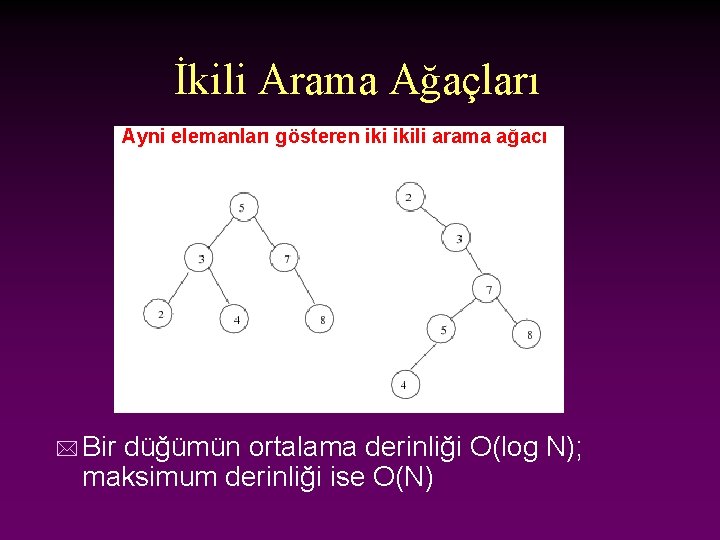 İkili Arama Ağaçları

Ayni elemanları gösteren iki ikili arama ağacı

5
3
7
2
4
8

2
3
7
5
8
4

Bir düğümün ortalama derinliği O(log N); maksimum derinliği ise O(N)